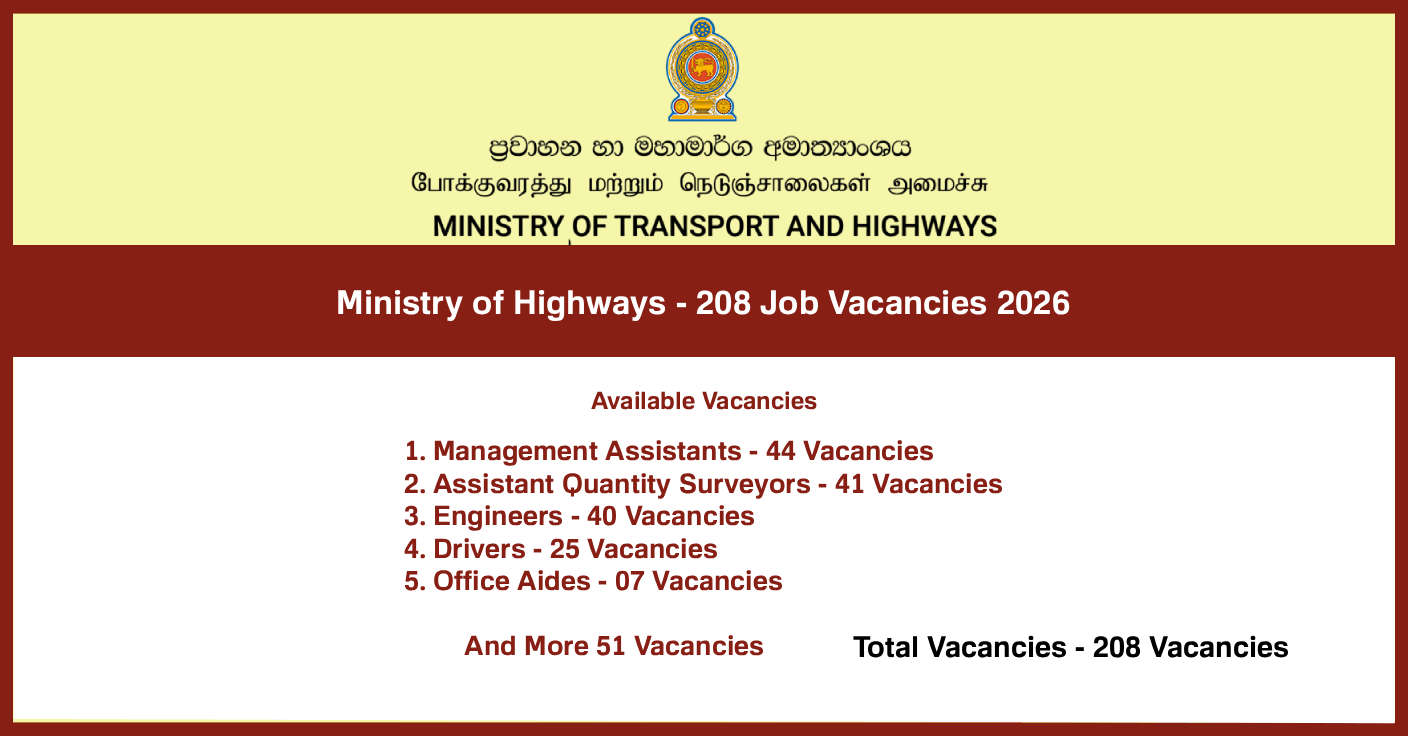 ප්‍රවාහන හා මහාමාර්ග අමාත්‍යාංශය
போக்குவரத்து மற்றும் நெடுஞ்சாலைகள் அமைச்சு
MINISTRY OF TRANSPORT AND HIGHWAYS

Ministry of Highways - 208 Job Vacancies 2026

Available Vacancies

1. Management Assistants - 44 Vacancies
2. Assistant Quantity Surveyors - 41 Vacancies
3. Engineers - 40 Vacancies
4. Drivers - 25 Vacancies
5. Office Aides - 07 Vacancies

And More 51 Vacancies

Total Vacancies - 208 Vacancies